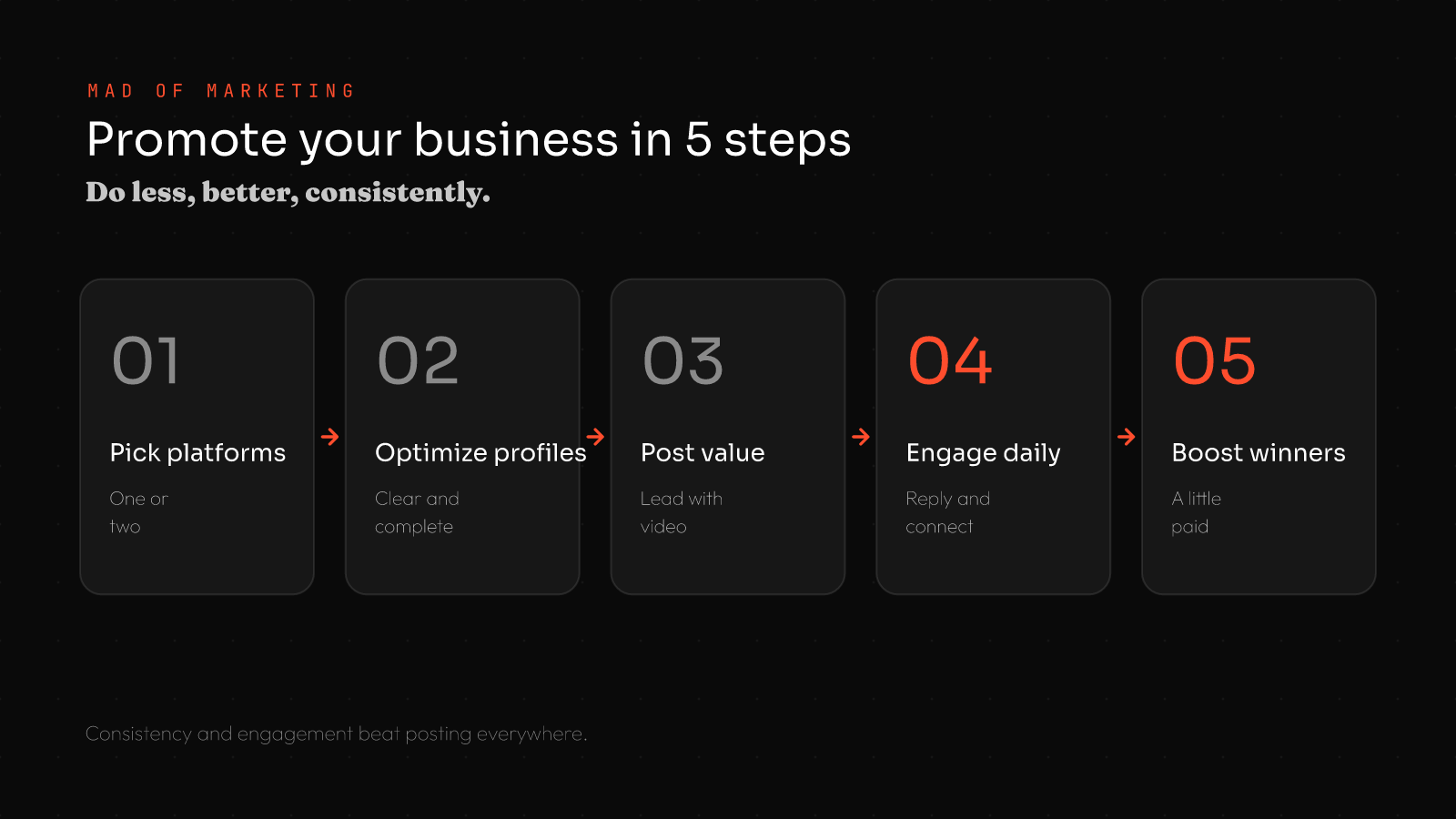 MAD OF MARKETING

Promote your business in 5 steps

Do less, better, consistently.

01

Pick platforms

One or two

02

Optimize profiles

Clear and complete

03

Post value

Lead with video

04

Engage daily

Reply and connect

05

Boost winners

A little paid

Consistency and engagement beat posting everywhere.